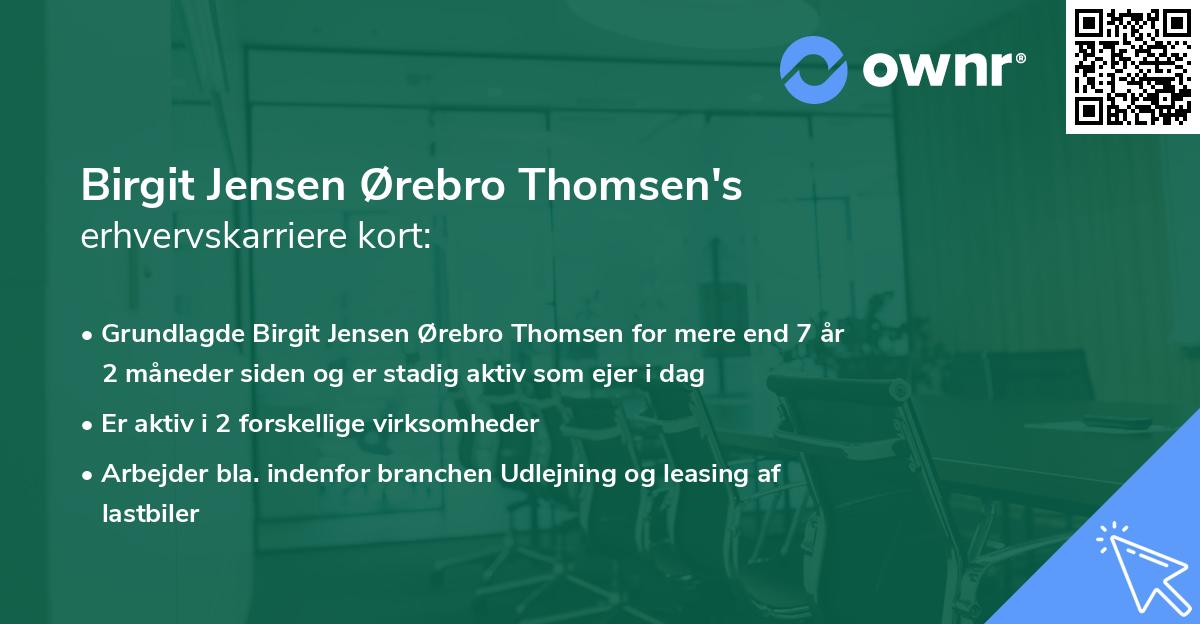 ownr®

Birgit Jensen Ørebro Thomsen's
erhvervskarriere kort:

• Grundlagde Birgit Jensen Ørebro Thomsen for mere end 7 år 2 måneder siden og er stadig aktiv som ejer i dag

• Er aktiv i 2 forskellige virksomheder

• Arbejder bla. indenfor branchen Udlejning og leasing af lastbiler